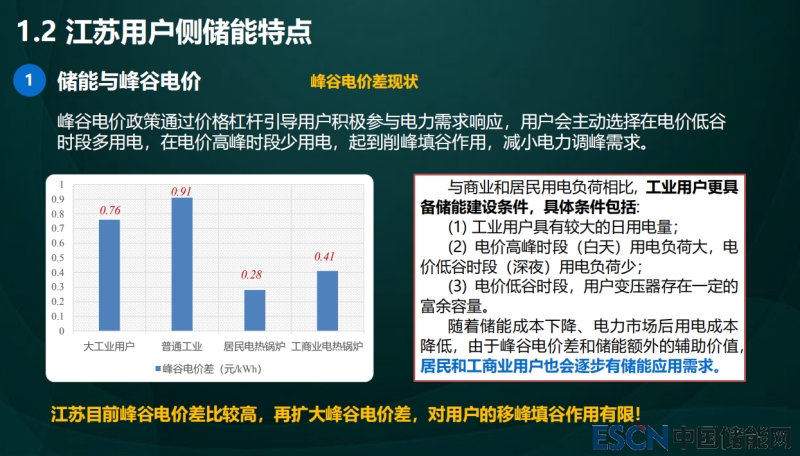 1.2 江苏用户侧储能特点

1 储能与峰谷电价

峰谷电价差现状

峰谷电价政策通过价格杠杆引导用户积极参与电力需求响应，用户会主动选择在电价低谷时段多用电，在电价高峰时段少用电，起到削峰填谷作用，减小电力调峰需求。

1
0.9
0.8
0.7
0.6
0.5
0.4
0.3
0.2
0.1
0

0.76
0.91
0.28
0.41

大工业用户 普通工业 居民电热锅炉 工商业电热锅炉

峰谷电价差（元/kWh）

与商业和居民用电负荷相比，工业用户更具备储能建设条件，具体条件包括:
(1) 工业用户具有较大的日用电量；
(2) 电价高峰时段（白天）用电负荷大，电价低谷时段（深夜）用电负荷少；
(3) 电价低谷时段，用户变压器存在一定的富余容量。
随着储能成本下降、电力市场后用电成本降低，由于峰谷电价差和储能额外的辅助价值，居民和工商业用户也会逐步有储能应用需求。

江苏目前峰谷电价差比较高，再扩大峰谷电价差，对用户的移峰填谷作用有限!

ESCN 中国储能网